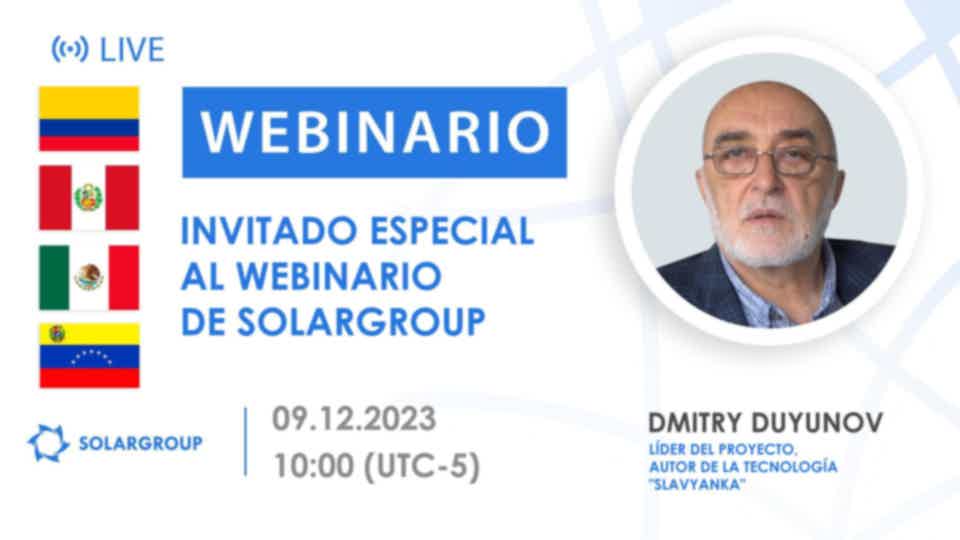 LIVE

WEBINARIO

INVITADO ESPECIAL AL WEBINARIO DE SOLARGROUP

SOLARGROUP

09.12.2023
10:00 (UTC-5)

DMITRY DUYUNOV
LÍDER DEL PROYECTO, AUTOR DE LA TECNOLOGÍA "SLAVYANKA"